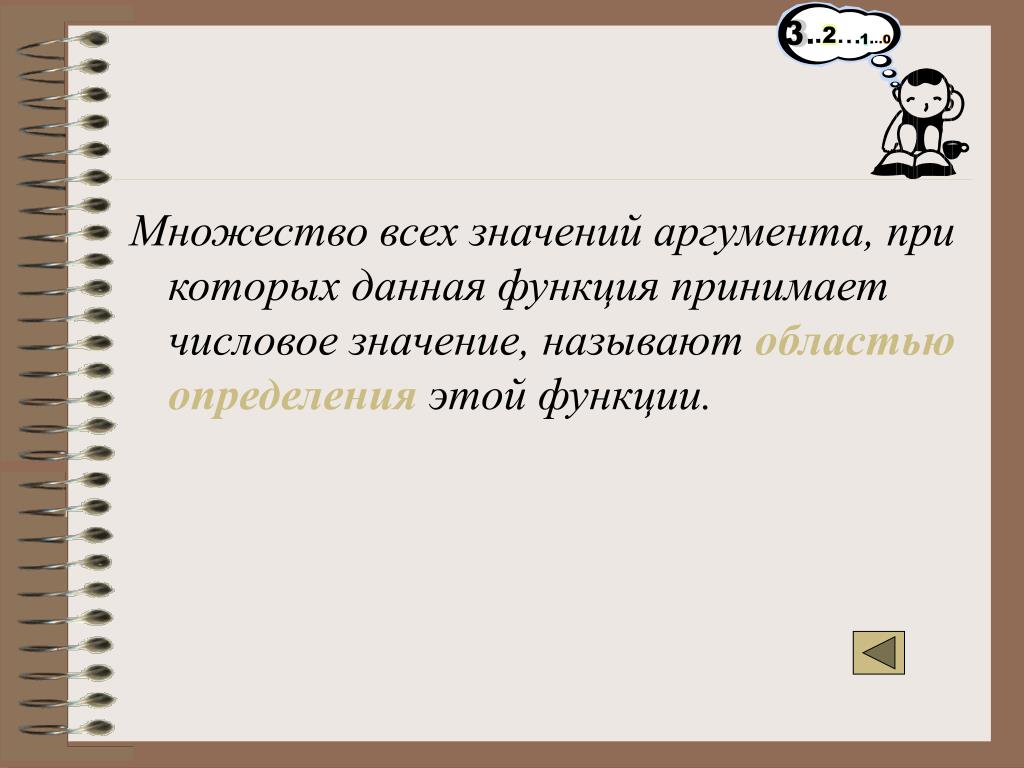 3..2…1…0

Множество всех значений аргумента, при которых данная функция принимает числовое значение, называют областью определения этой функции.